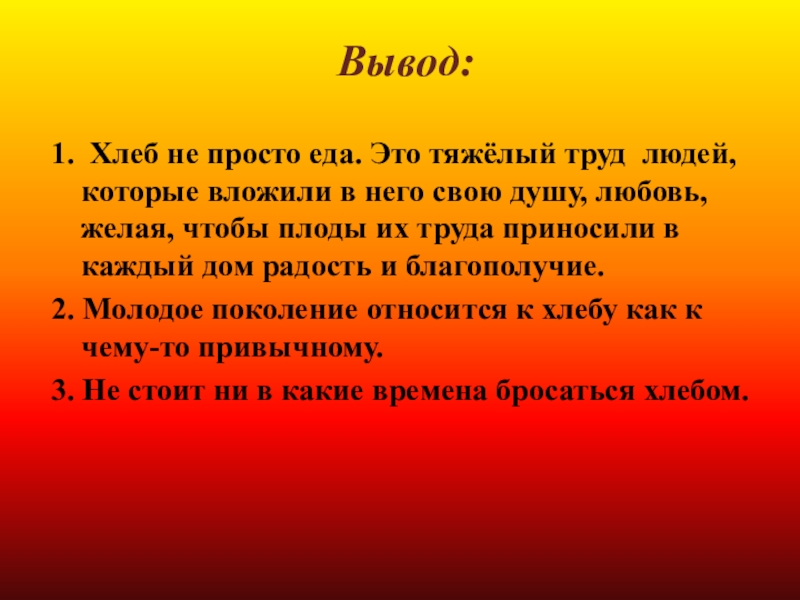 Вывод:

1. Хлеб не просто еда. Это тяжёлый труд людей, которые вложили в него свою душу, любовь, желая, чтобы плоды их труда приносили в каждый дом радость и благополучие.

2. Молодое поколение относится к хлебу как к чему-то привычному.

3. Не стоит ни в какие времена бросаться хлебом.